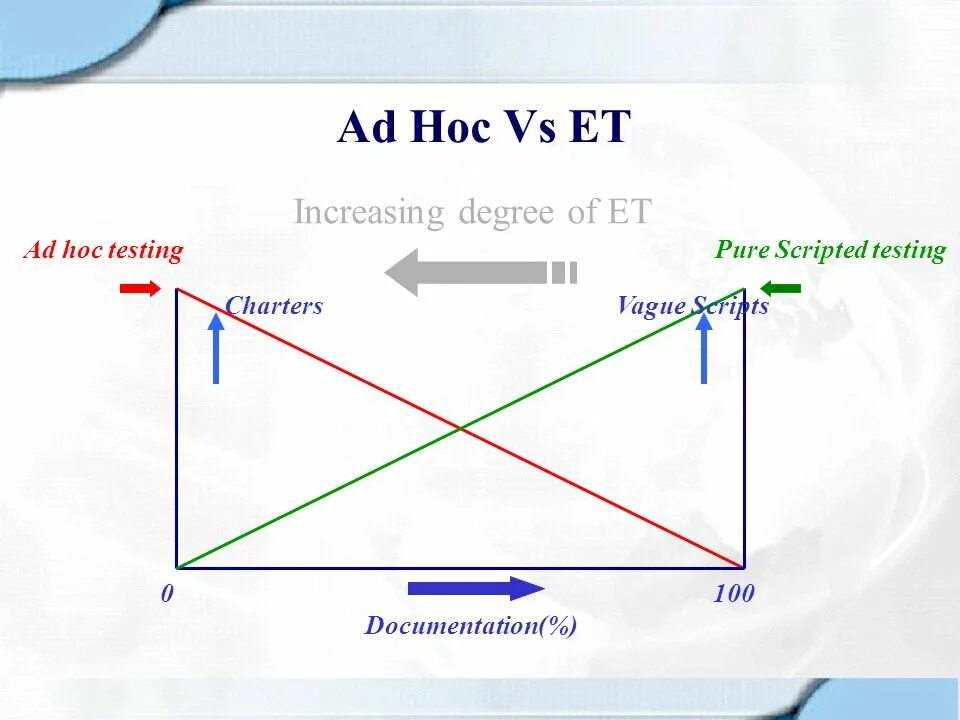 Ad Hoc Vs ET

Increasing degree of ET

Ad hoc testing

Pure Scripted testing

Charters

Vague Scripts

0

100

Documentation(%)